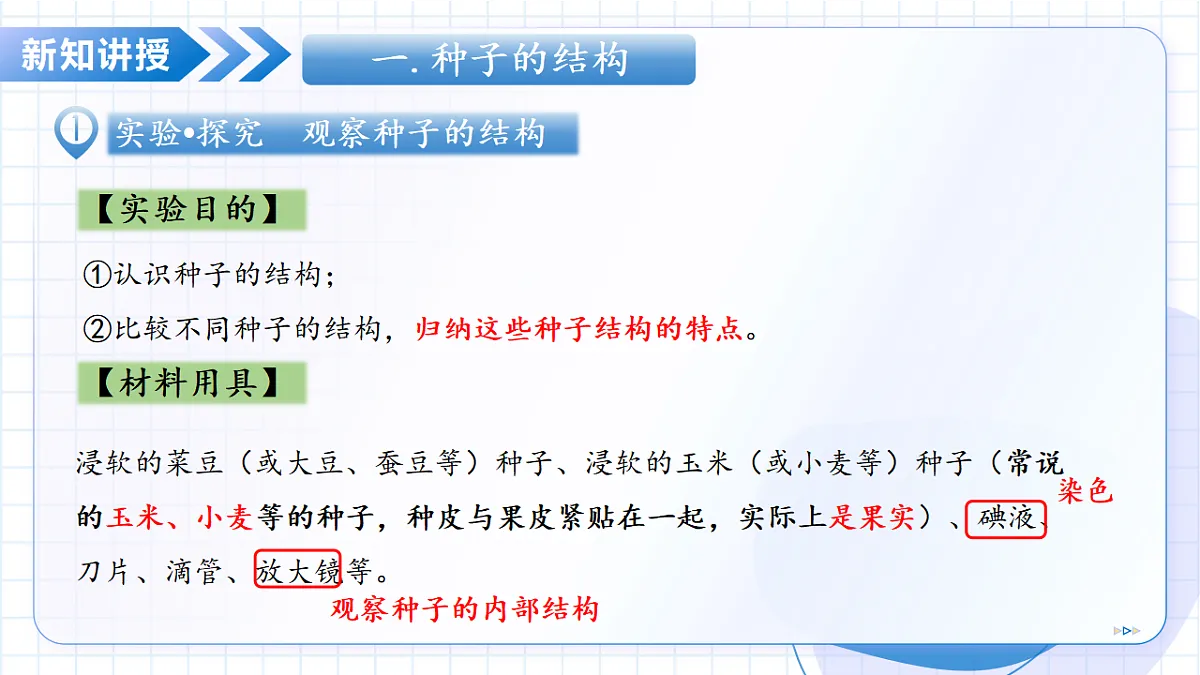 新知讲授

一. 种子的结构

① 实验•探究　观察种子的结构

【实验目的】

①认识种子的结构；

②比较不同种子的结构，归纳这些种子结构的特点。

【材料用具】

浸软的菜豆（或大豆、蚕豆等）种子、浸软的玉米（或小麦等）种子（常说的玉米、小麦等的种子，种皮与果皮紧贴在一起，实际上是果实）、碘液、刀片、滴管、放大镜等。

染色

观察种子的内部结构